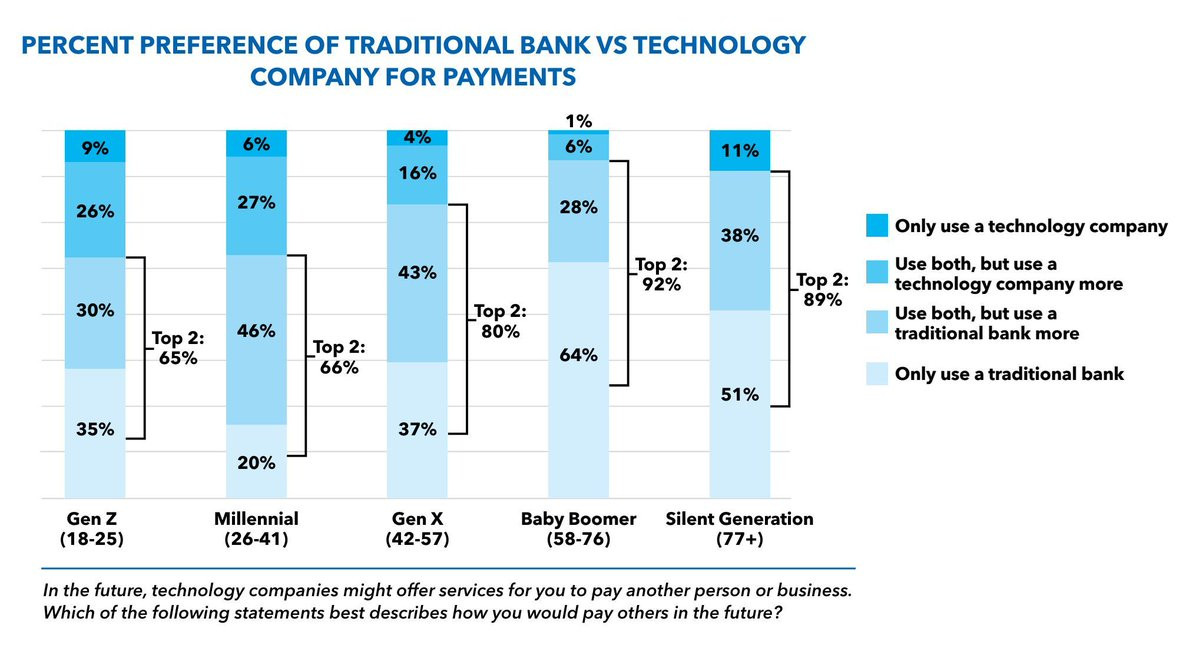 PERCENT PREFERENCE OF TRADITIONAL BANK VS TECHNOLOGY COMPANY FOR PAYMENTS

9%
26%
30%
35%
Top 2: 65%

6%
27%
46%
20%
Top 2: 66%

4%
16%
43%
37%
Top 2: 80%

1%
6%
28%
64%
Top 2: 92%

11%
38%
51%
Top 2: 89%

Only use a technology company
Use both, but use a technology company more
Use both, but use a traditional bank more
Only use a traditional bank

Gen Z (18-25)
Millennial (26-41)
Gen X (42-57)
Baby Boomer (58-76)
Silent Generation (77+)

In the future, technology companies might offer services for you to pay another person or business. Which of the following statements best describes how you would pay others in the future?